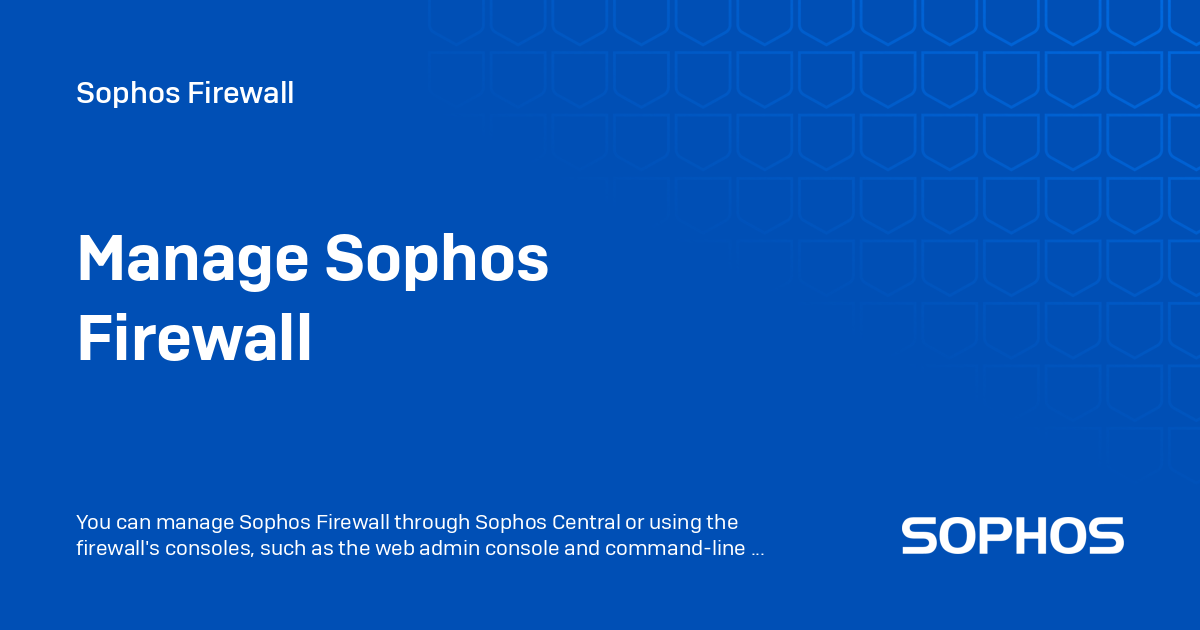 Sophos Firewall

Manage Sophos Firewall

You can manage Sophos Firewall through Sophos Central or using the firewall's consoles, such as the web admin console and command-line ...

SOPHOS